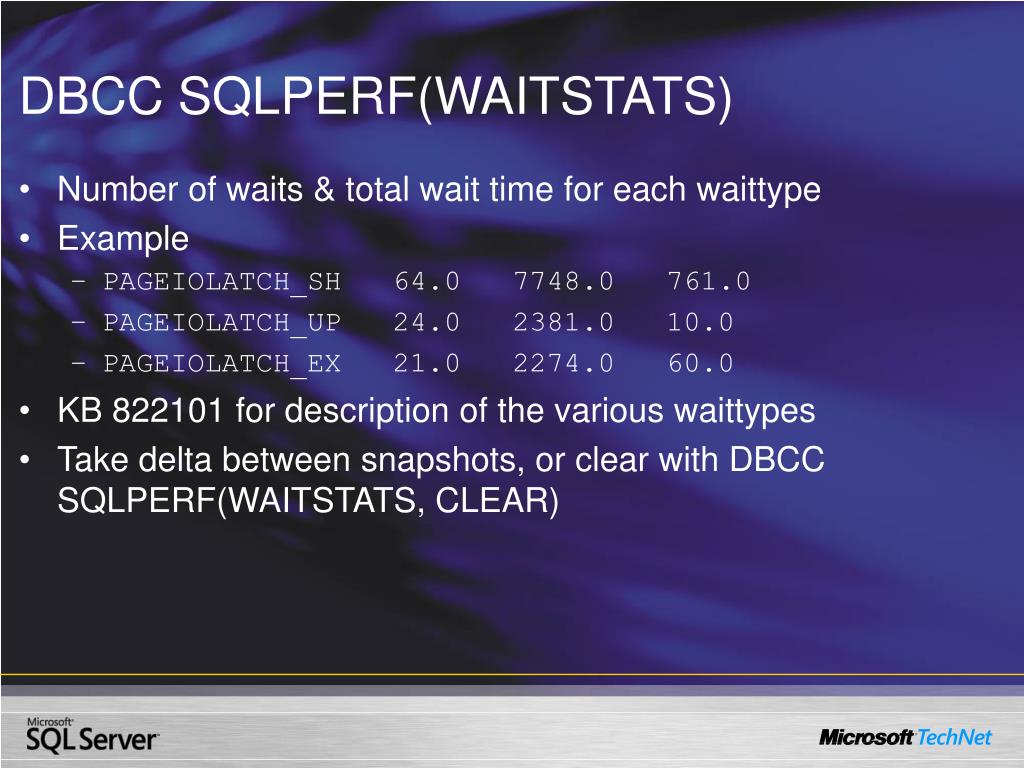 DBCC SQLPERF(WAITSTATS)

• Number of waits & total wait time for each waittype
• Example
– PAGEIOLATCH_SH 64.0 7748.0 761.0
– PAGEIOLATCH_UP 24.0 2381.0 10.0
– PAGEIOLATCH_EX 21.0 2274.0 60.0
• KB 822101 for description of the various waittypes
• Take delta between snapshots, or clear with DBCC SQLPERF(WAITSTATS, CLEAR)

Microsoft SQL Server

Microsoft TechNet